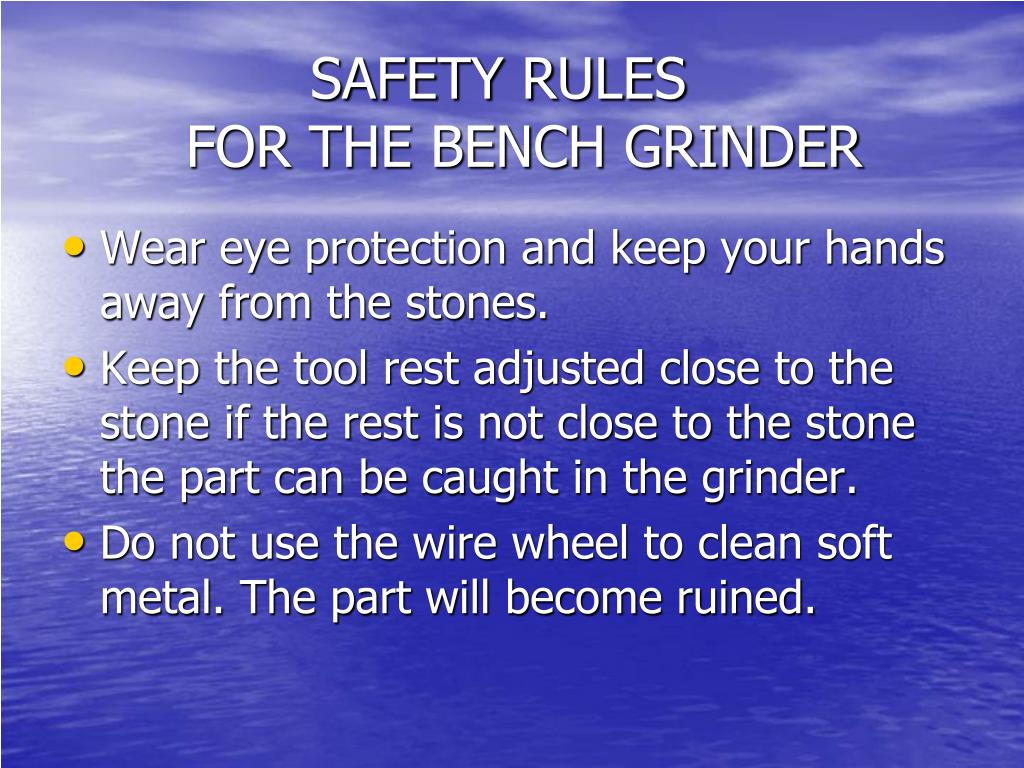 SAFETY RULES
FOR THE BENCH GRINDER

• Wear eye protection and keep your hands away from the stones.
• Keep the tool rest adjusted close to the stone if the rest is not close to the stone the part can be caught in the grinder.
• Do not use the wire wheel to clean soft metal. The part will become ruined.